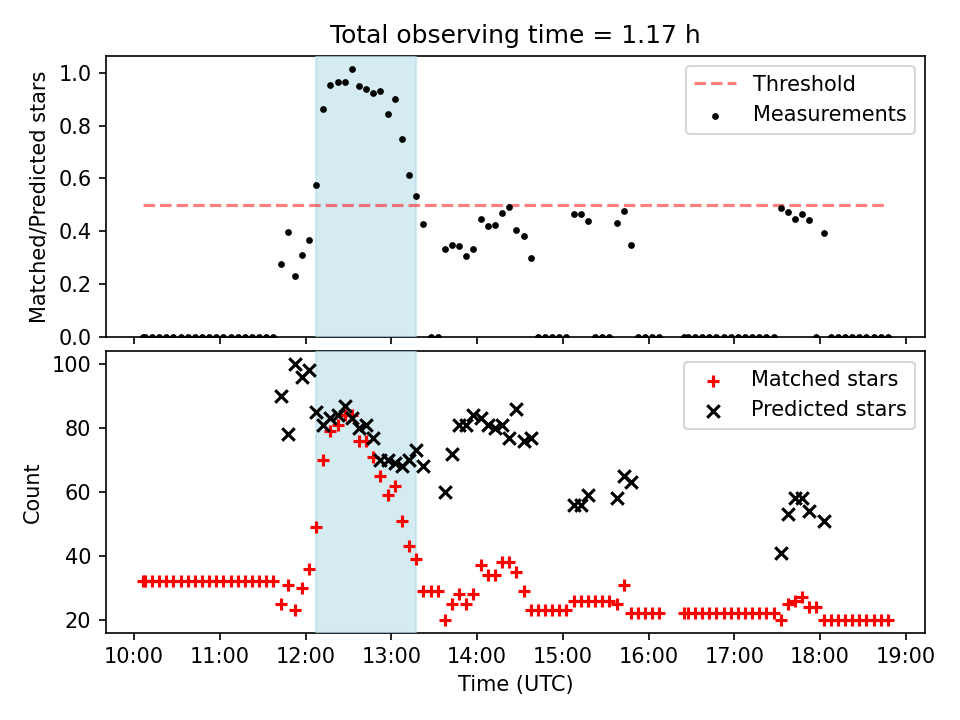 Total observing time = 1.17 h

Matched/Predicted stars

1.0
0.8
0.6
0.4
0.2
0.0

Threshold
Measurements

Count

100
80
60
40
20

Matched stars
Predicted stars

10:00 11:00 12:00 13:00 14:00 15:00 16:00 17:00 18:00 19:00

Time (UTC)